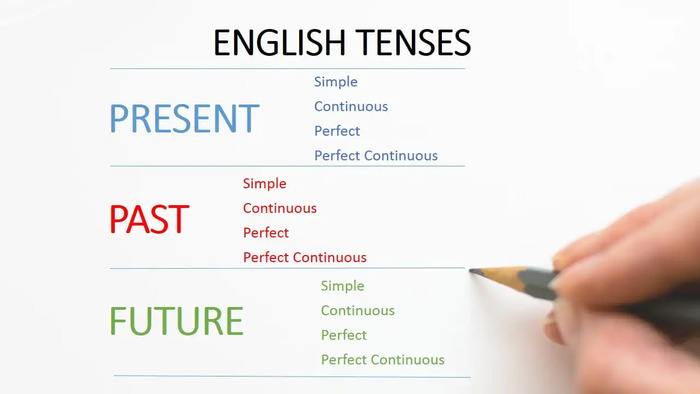 ENGLISH TENSES

PRESENT
Simple
Continuous
Perfect
Perfect Continuous

PAST
Simple
Continuous
Perfect
Perfect Continuous

FUTURE
Simple
Continuous
Perfect
Perfect Continuous